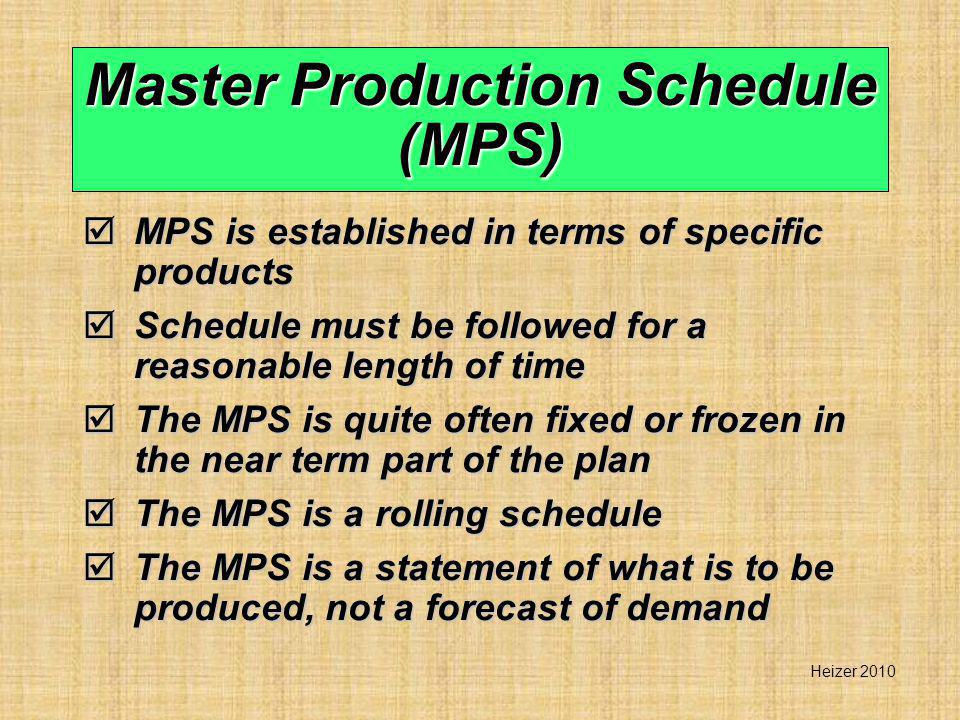 Master Production Schedule (MPS)

☑ MPS is established in terms of specific products

☑ Schedule must be followed for a reasonable length of time

☑ The MPS is quite often fixed or frozen in the near term part of the plan

☑ The MPS is a rolling schedule

☑ The MPS is a statement of what is to be produced, not a forecast of demand

Heizer 2010